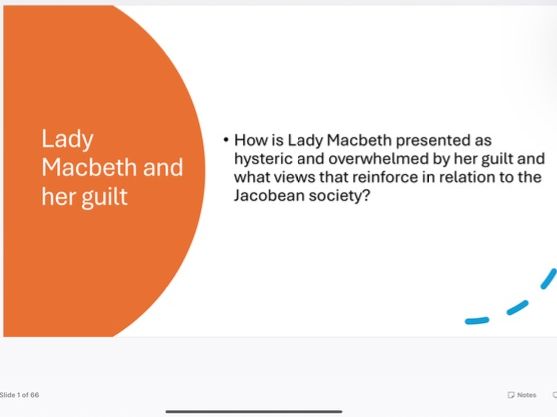 Lady Macbeth and her guilt

• How is Lady Macbeth presented as hysteric and overwhelmed by her guilt and what views that reinforce in relation to the Jacobean society?

Slide 1 of 66

Notes